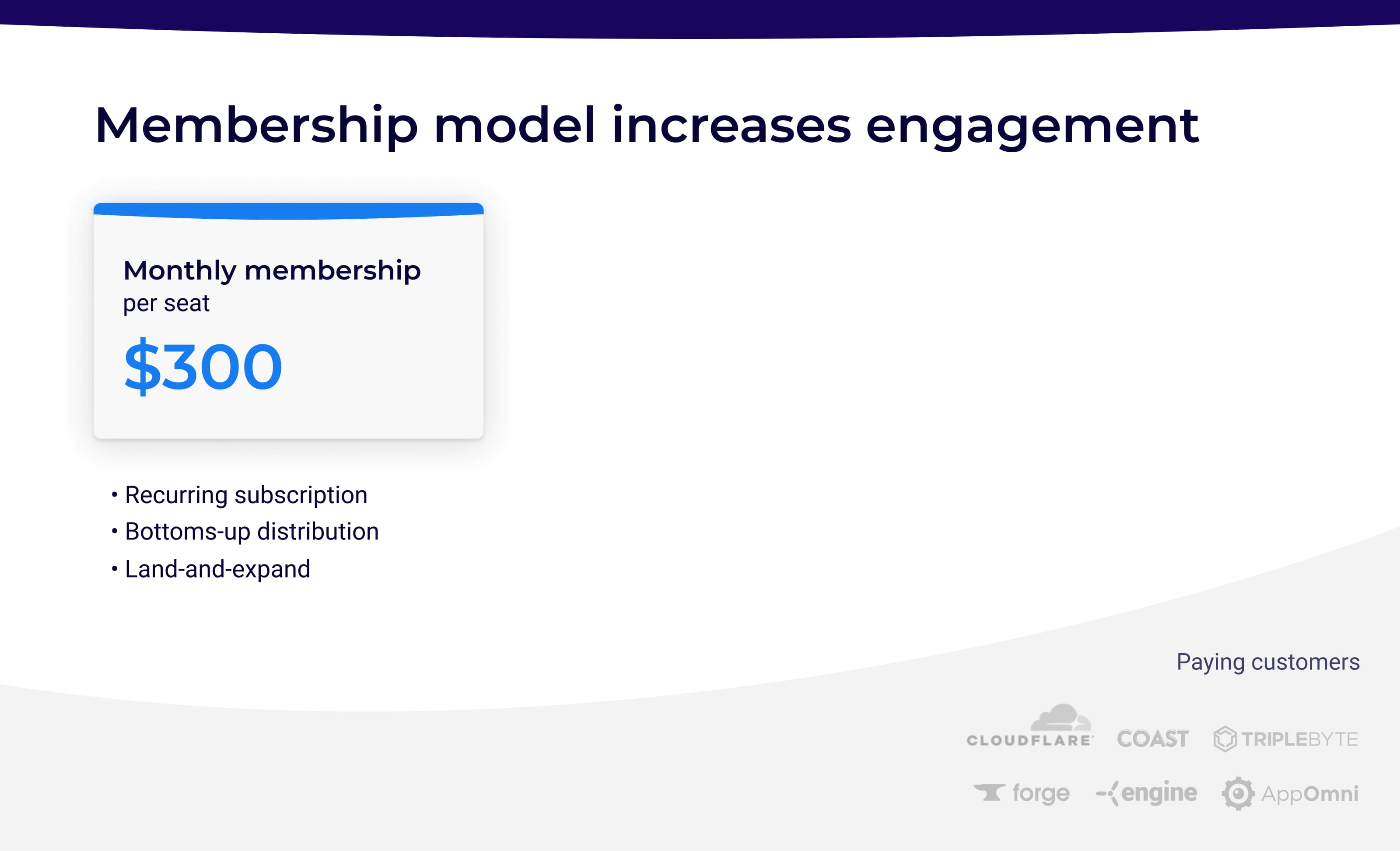 Membership model increases engagement

Monthly membership
per seat

$300

• Recurring subscription
• Bottoms-up distribution
• Land-and-expand

Paying customers

CLOUDFLARE COAST TRIPLEBYTE

forge engine AppOmni